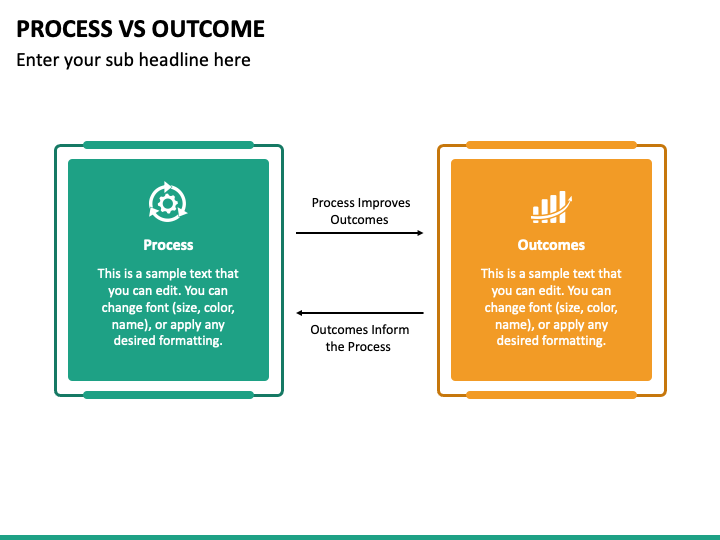 PROCESS VS OUTCOME

Enter your sub headline here

Process

This is a sample text that you can edit. You can change font (size, color, name), or apply any desired formatting.

Process Improves Outcomes

Outcomes Inform the Process

Outcomes

This is a sample text that you can edit. You can change font (size, color, name), or apply any desired formatting.